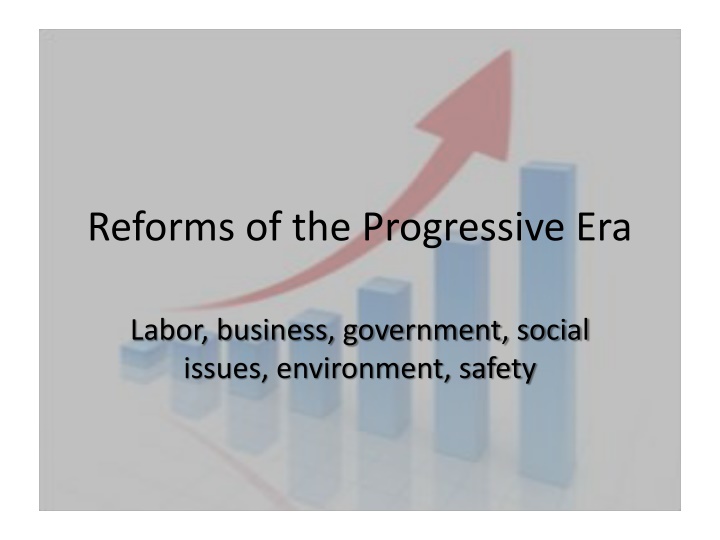 Reforms of the Progressive Era

Labor, business, government, social issues, environment, safety